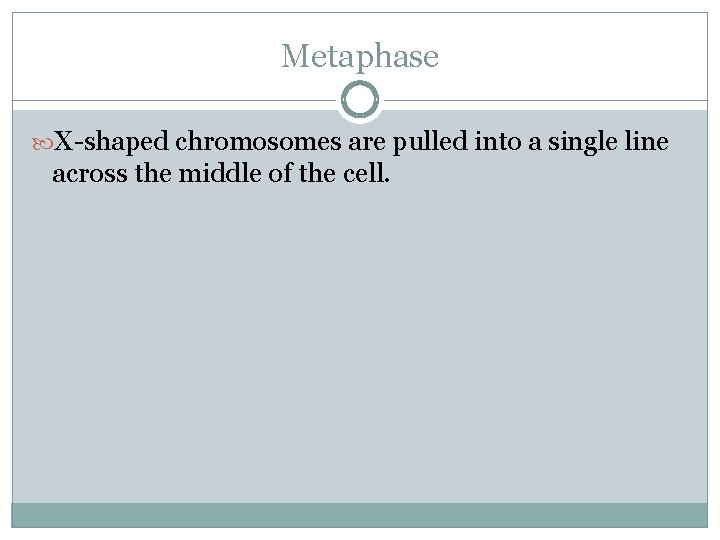 Metaphase

X-shaped chromosomes are pulled into a single line across the middle of the cell.